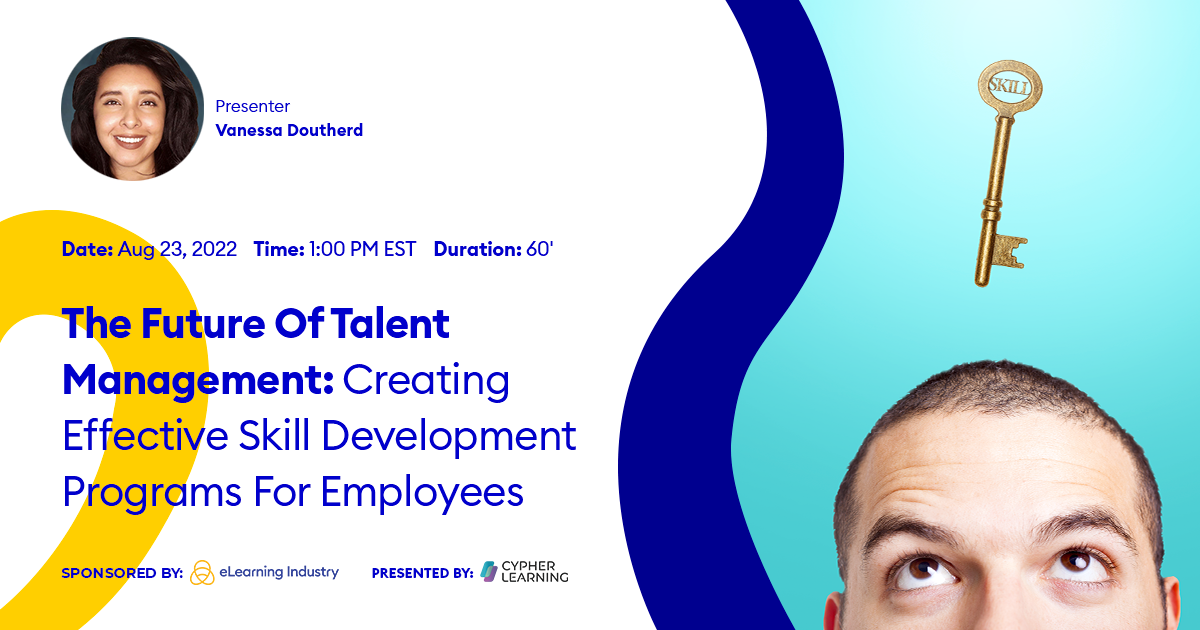 Presenter
Vanessa Doutherd

Date: Aug 23, 2022 Time: 1:00 PM EST Duration: 60'

The Future Of Talent Management: Creating Effective Skill Development Programs For Employees

SPONSORED BY: eLearning Industry PRESENTED BY: CYPHER LEARNING

SKILL